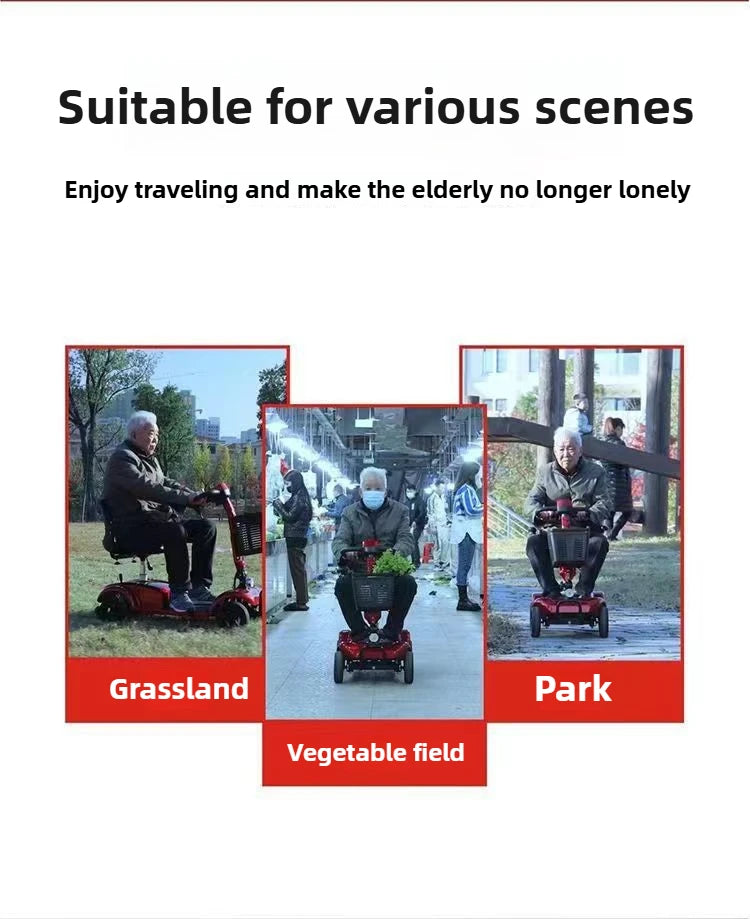 Suitable for various scenes

Enjoy traveling and make the elderly no longer lonely

Grassland

Vegetable field

Park